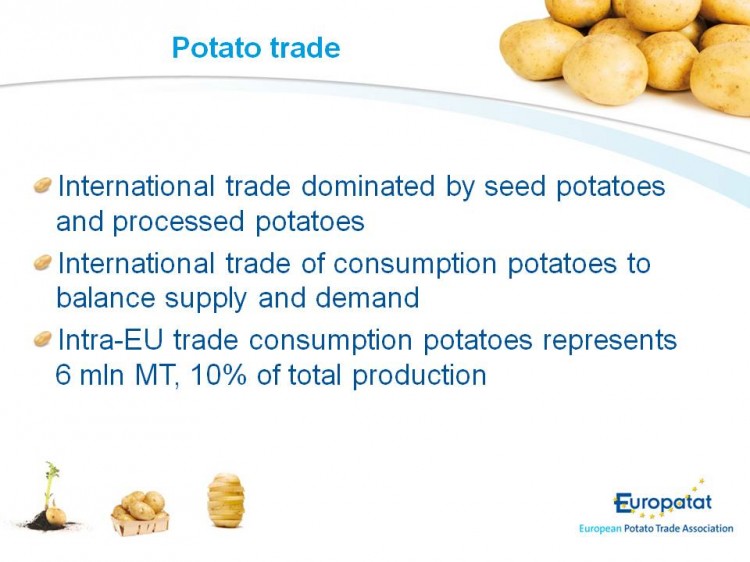 Potato trade

International trade dominated by seed potatoes and processed potatoes

International trade of consumption potatoes to balance supply and demand

Intra-EU trade consumption potatoes represents 6 mln MT, 10% of total production

Europatat
European Potato Trade Association